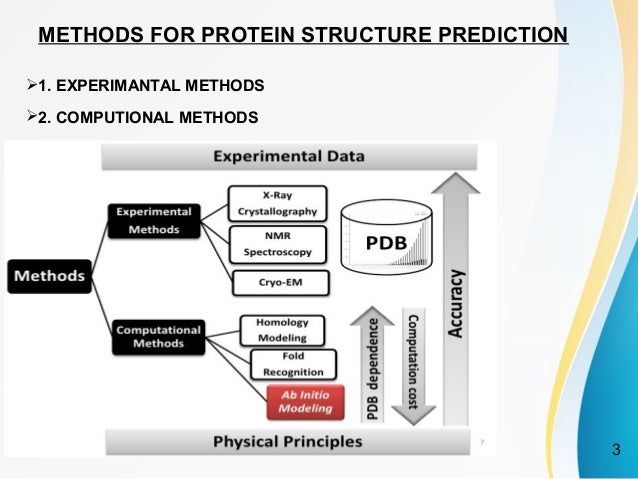 METHODS FOR PROTEIN STRUCTURE PREDICTION

➢1. EXPERIMANTAL METHODS

➢2. COMPUTIONAL METHODS

Experimental Data

Methods

Experimental Methods

X-Ray Crystallography

NMR Spectroscopy

Cryo-EM

PDB

Computational Methods

Homology Modeling

Fold Recognition

Ab Initio Modeling

PDB dependence

Computation cost

Accuracy

Physical Principles

7

3